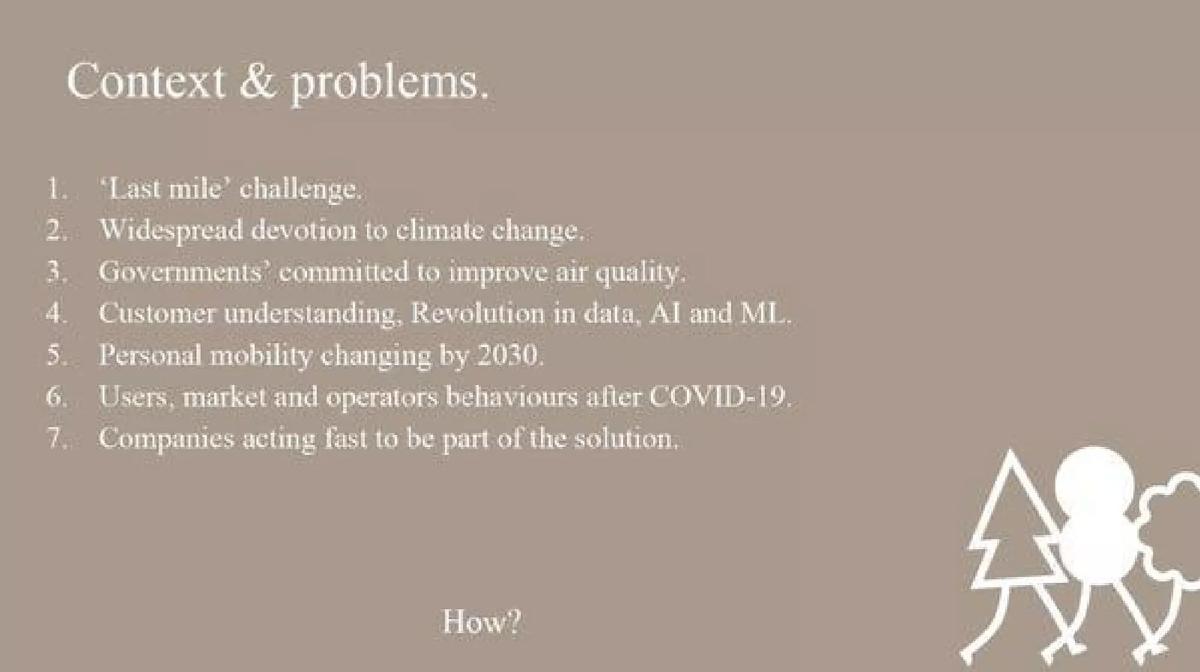 Context & problems.

1. ‘Last mile’ challenge.
2. Widespread devotion to climate change.
3. Governments’ committed to improve air quality.
4. Customer understanding, Revolution in data, AI and ML.
5. Personal mobility changing by 2030.
6. Users, market and operators behaviours after COVID-19.
7. Companies acting fast to be part of the solution.

How?